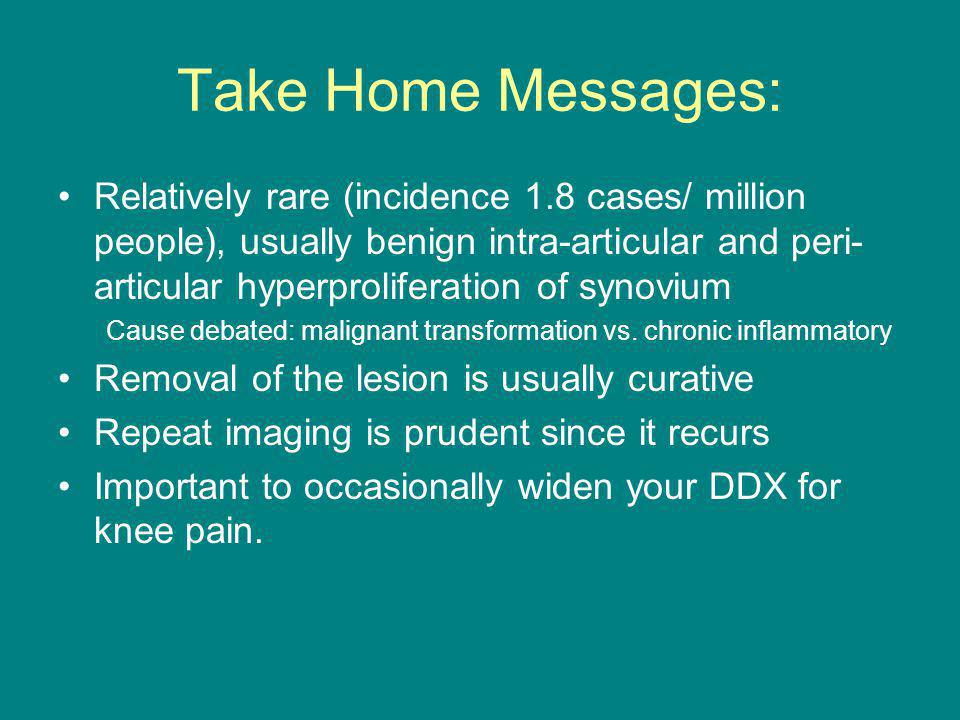 Take Home Messages:

• Relatively rare (incidence 1.8 cases/ million people), usually benign intra-articular and peri-articular hyperproliferation of synovium

Cause debated: malignant transformation vs. chronic inflammatory

• Removal of the lesion is usually curative

• Repeat imaging is prudent since it recurs

• Important to occasionally widen your DDX for knee pain.